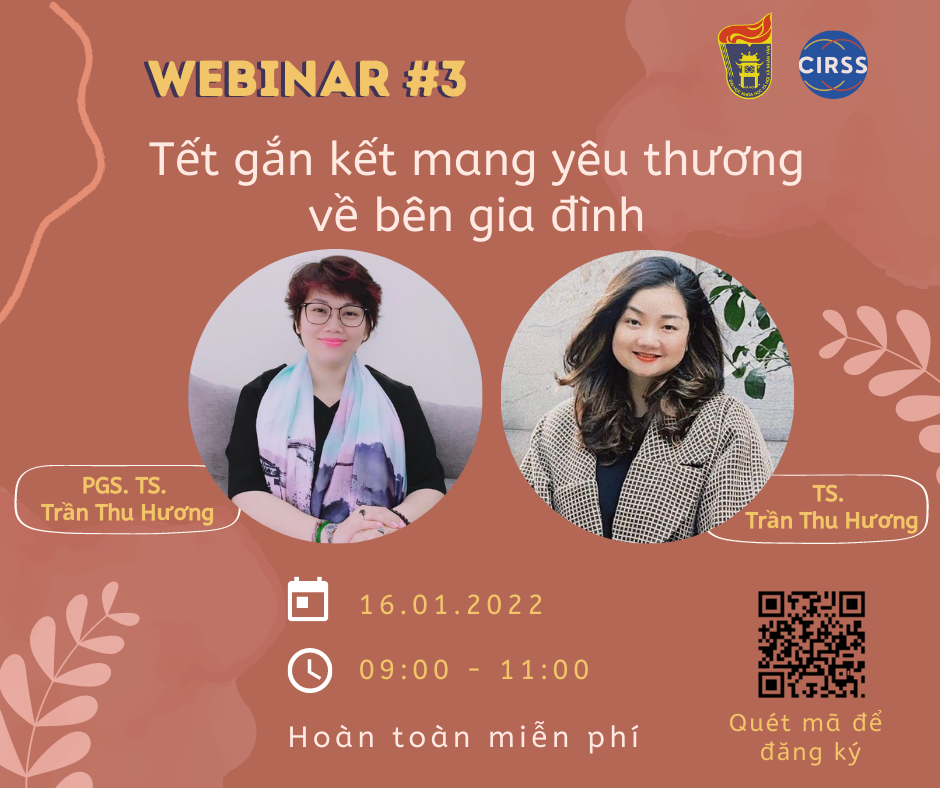 WEBINAR #3

CIRSS

Tết gắn kết mang yêu thương về bên gia đình

PGS. TS.
Trần Thu Hương

TS.
Trần Thu Hương

16.01.2022

09:00 - 11:00

Hoàn toàn miễn phí

Quét mã để đăng ký